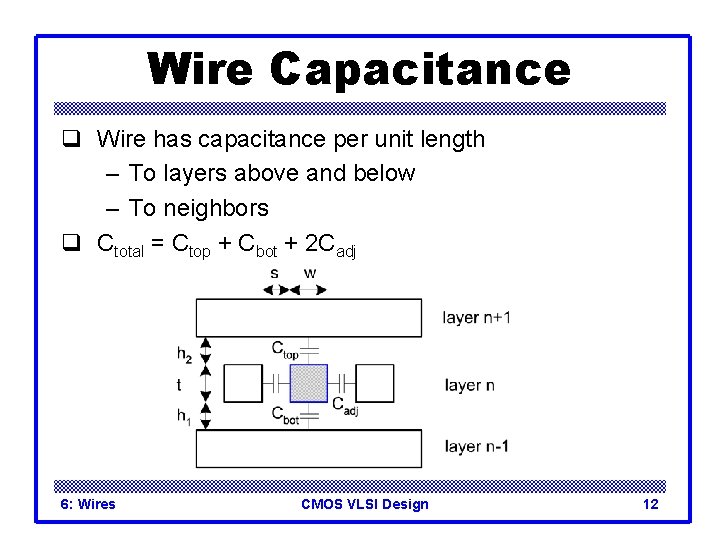 Wire Capacitance

❑ Wire has capacitance per unit length
– To layers above and below
– To neighbors

❑ $C_{total} = C_{top} + C_{bot} + 2C_{adj}$

s w

layer n+1

$h_2$

$C_{top}$

t

layer n

$C_{adj}$

$h_1$

$C_{bot}$

layer n-1

6: Wires CMOS VLSI Design 12